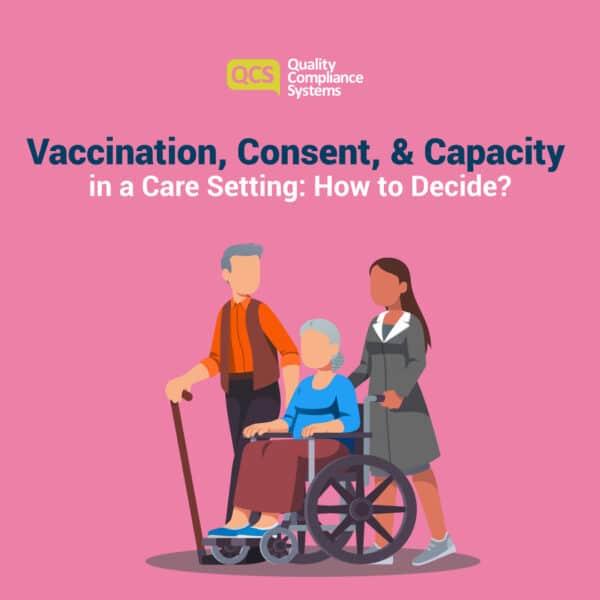 QCS Quality Compliance Systems

Vaccination, Consent, & Capacity
in a Care Setting: How to Decide?